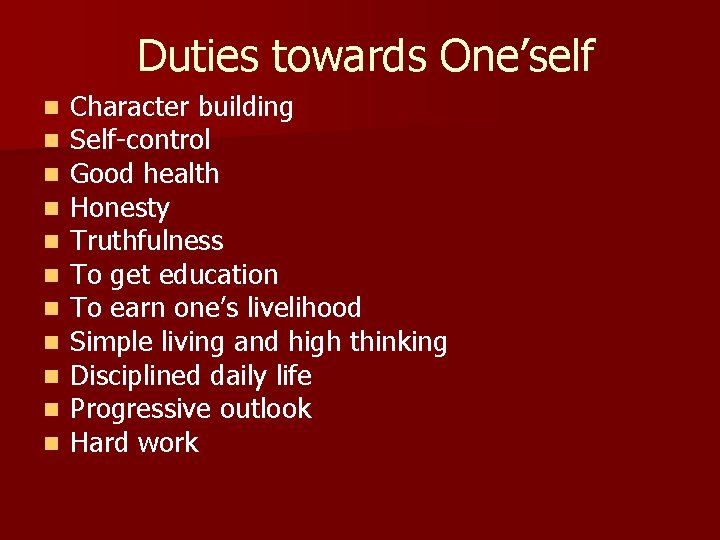 Duties towards One’self

- Character building
- Self-control
- Good health
- Honesty
- Truthfulness
- To get education
- To earn one’s livelihood
- Simple living and high thinking
- Disciplined daily life
- Progressive outlook
- Hard work